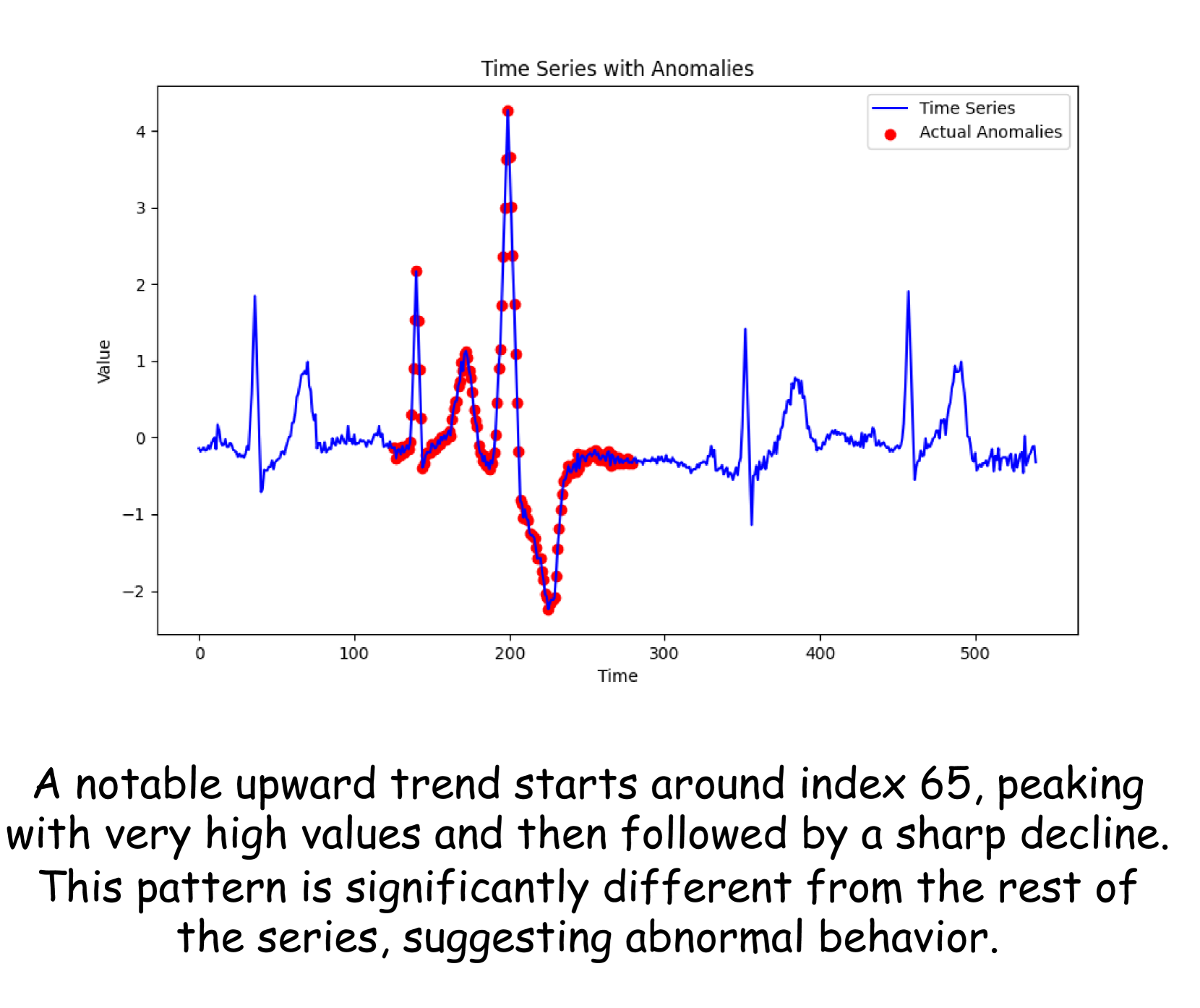 Time Series with Anomalies

Time Series
Actual Anomalies

Value

4
3
2
1
0
−1
−2

0
100
200
300
400
500

Time

A notable upward trend starts around index 65, peaking with very high values and then followed by a sharp decline. This pattern is significantly different from the rest of the series, suggesting abnormal behavior.